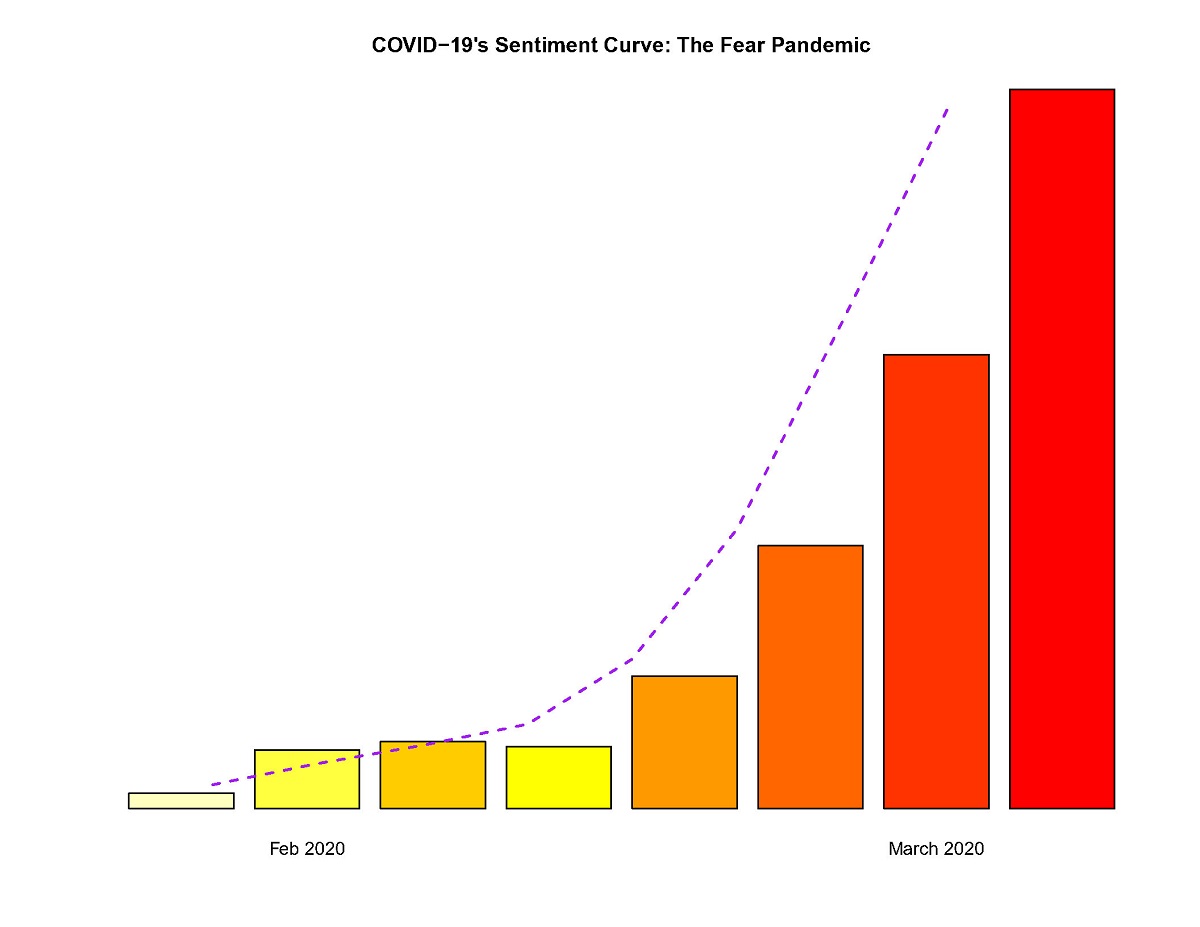 COVID−19's Sentiment Curve: The Fear Pandemic

Feb 2020

March 2020